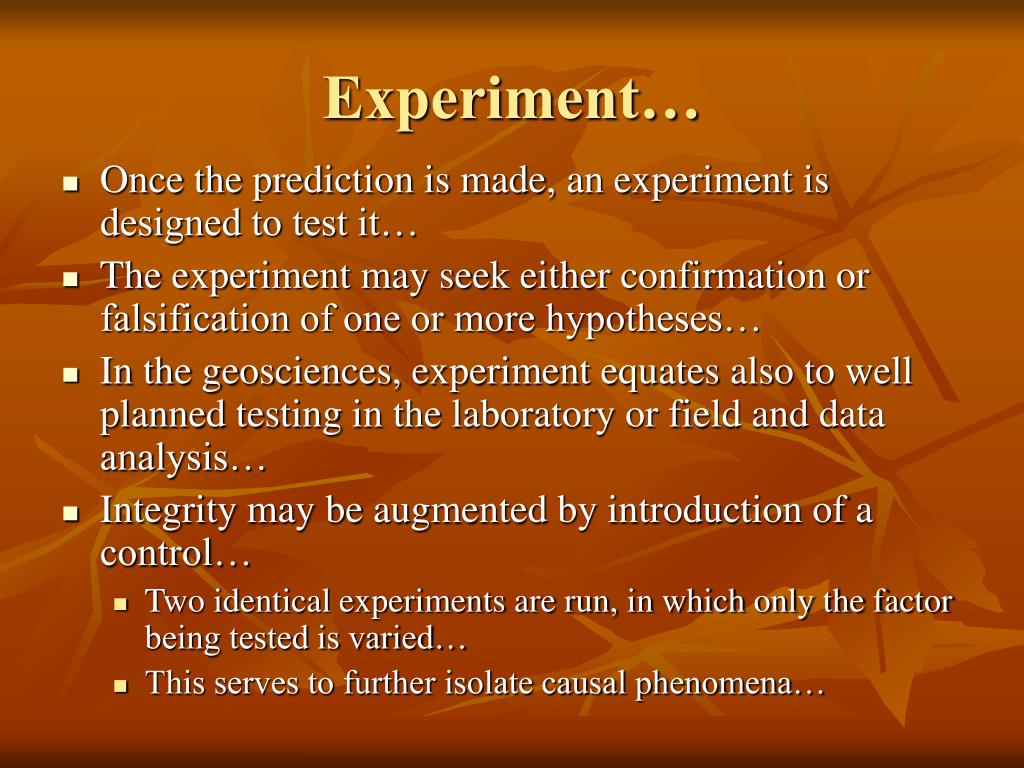 Experiment…

- Once the prediction is made, an experiment is designed to test it…
- The experiment may seek either confirmation or falsification of one or more hypotheses…
- In the geosciences, experiment equates also to well planned testing in the laboratory or field and data analysis…
- Integrity may be augmented by introduction of a control…
  - Two identical experiments are run, in which only the factor being tested is varied…
  - This serves to further isolate causal phenomena…